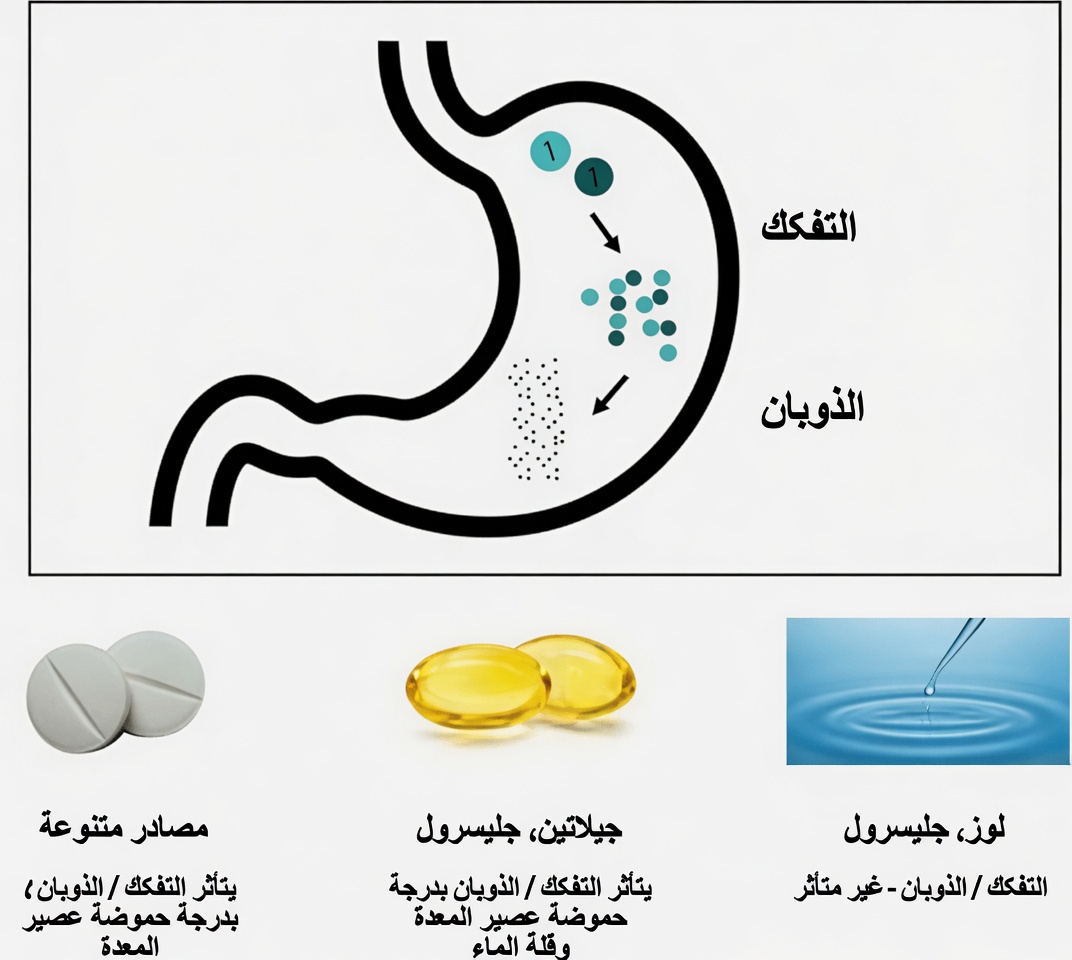 1

1

التفكك

الذوبان

لوز، جليسرول

التفكك / الذوبان - غير متأثر

جيلاتين، جليسرول

يتأثر التفكك / الذوبان بدرجة حموضة عصير المعدة وقلة الماء

مصادر متنوعة

يتأثر التفكك / الذوبان، بدرجة حموضة عصير المعدة